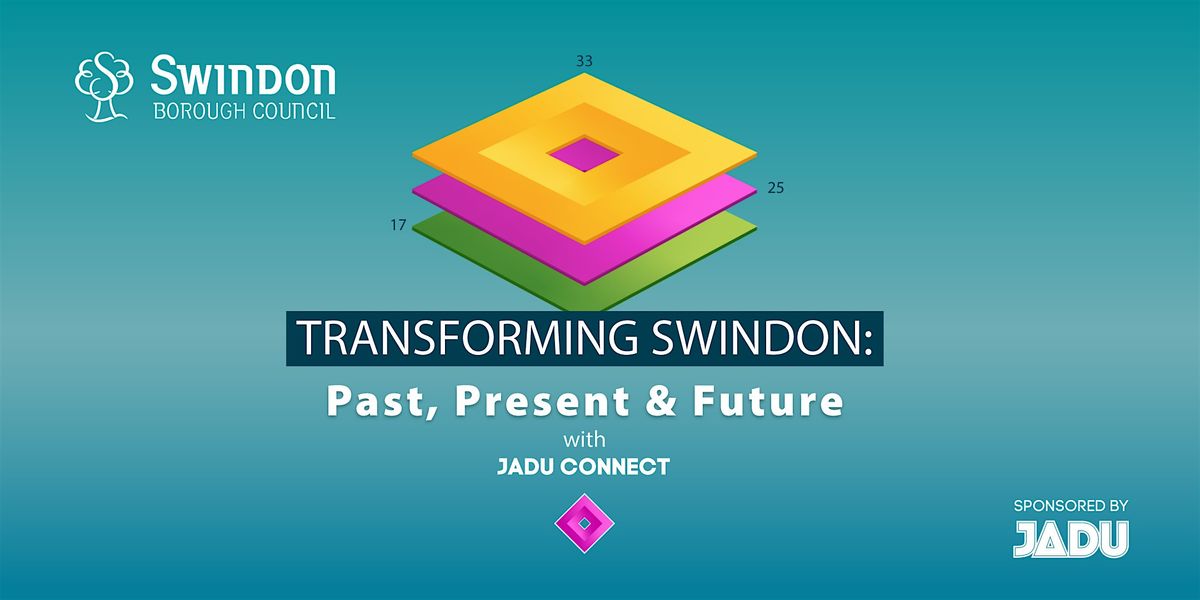 Swindon
BOROUGH COUNCIL

33

25

17

TRANSFORMING SWINDON:
Past, Present & Future
with
JADU CONNECT

SPONSORED BY
JADU